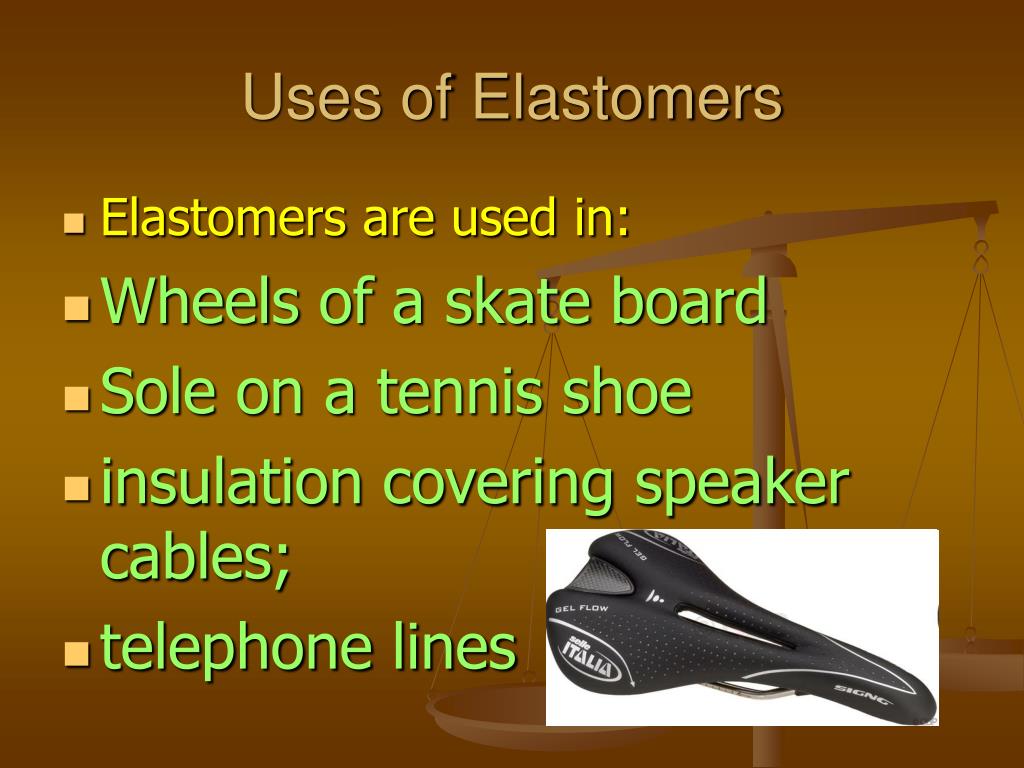 Uses of Elastomers

Elastomers are used in:

Wheels of a skate board

Sole on a tennis shoe

insulation covering speaker cables;

telephone lines

GEL FLOW

GEL FLOW

selle ITALIA

SIGNO